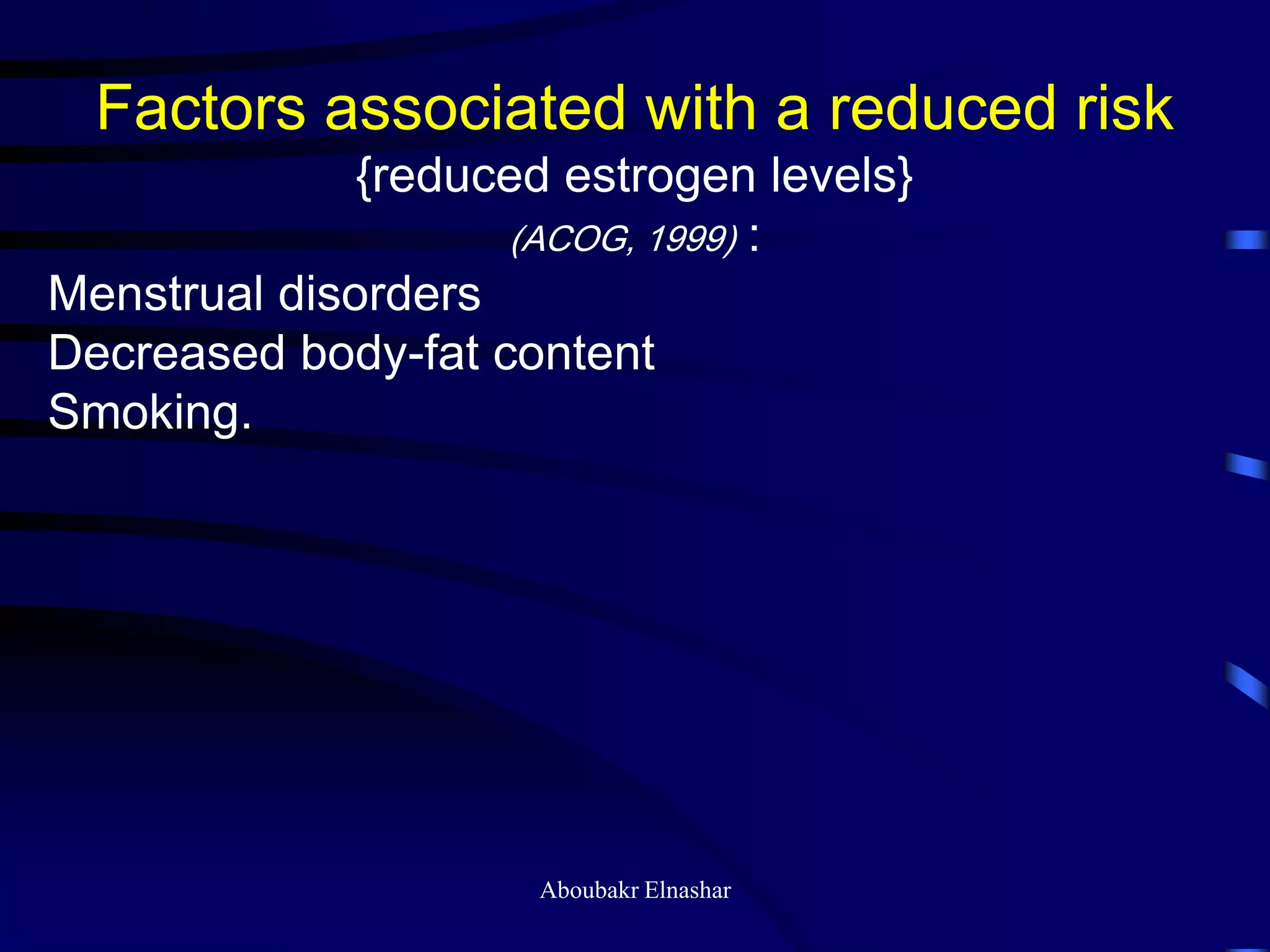 Factors associated with a reduced risk
{reduced estrogen levels}
(ACOG, 1999) :

Menstrual disorders
Decreased body-fat content
Smoking.

Aboubakr Elnashar